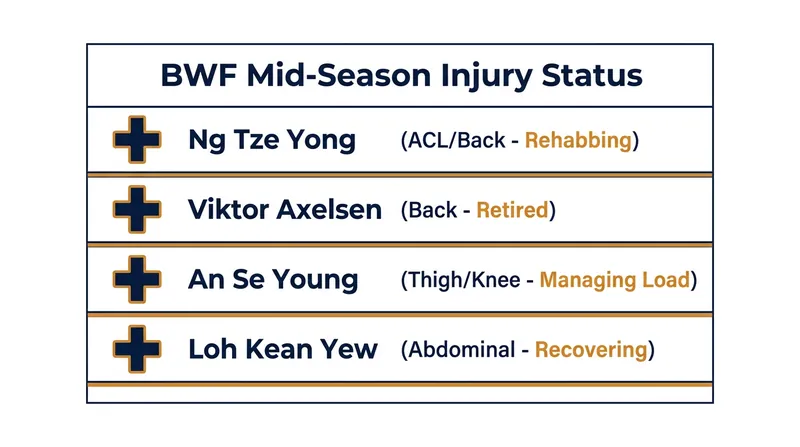 BWF Mid-Season Injury Status

Ng Tze Yong (ACL/Back - Rehabbing)

Viktor Axelsen (Back - Retired)

An Se Young (Thigh/Knee - Managing Load)

Loh Kean Yew (Abdominal - Recovering)